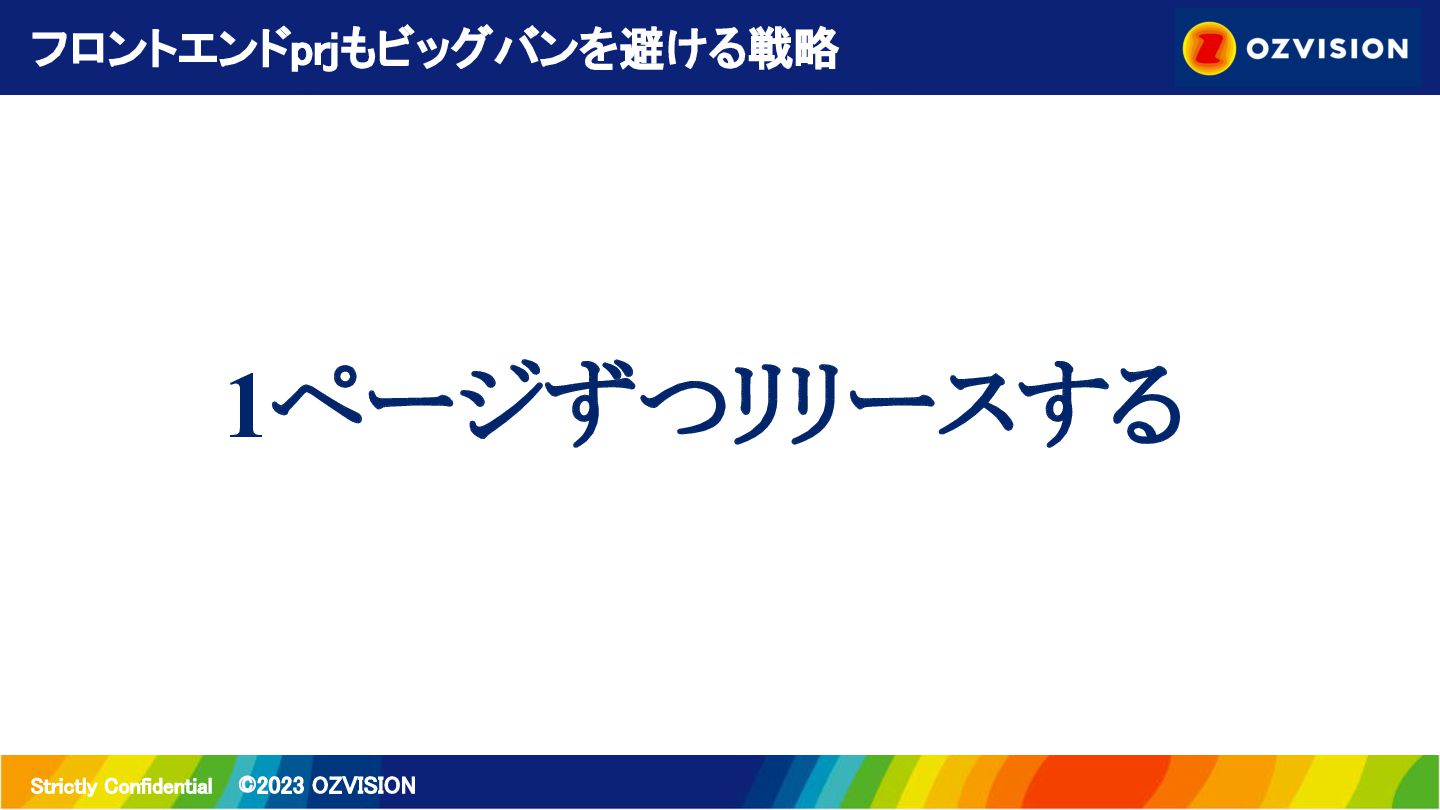 フロントエンドprjもビッグバンを避ける戦略

OZVISION

1ページずつリリースする

Strictly Confidential ©2023 OZVISION